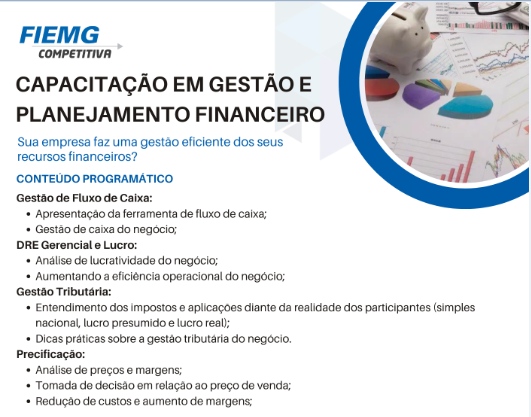 FIEMG
COMPETITIVA

CAPACITAÇÃO EM GESTÃO E PLANEJAMENTO FINANCEIRO

Sua empresa faz uma gestão eficiente dos seus recursos financeiros?

CONTEÚDO PROGRAMÁTICO

Gestão de Fluxo de Caixa:
• Apresentação da ferramenta de fluxo de caixa;
• Gestão de caixa do negócio;

DRE Gerencial e Lucro:
• Análise de lucratividade do negócio;
• Aumentando a eficiência operacional do negócio;

Gestão Tributária:
• Entendimento dos impostos e aplicações diante da realidade dos participantes (simples nacional, lucro presumido e lucro real);
• Dicas práticas sobre a gestão tributária do negócio.

Precificação:
• Análise de preços e margens;
• Tomada de decisão em relação ao preço de venda;
• Redução de custos e aumento de margens;